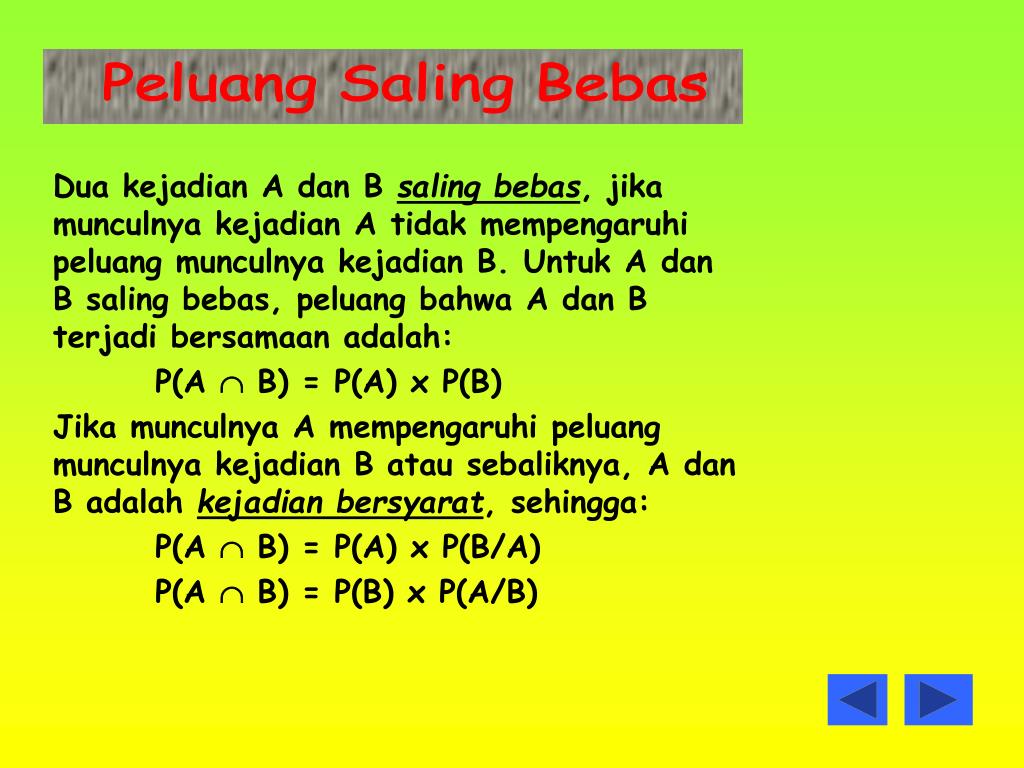 Peluang Saling Bebas

Dua kejadian A dan B saling bebas, jika munculnya kejadian A tidak mempengaruhi peluang munculnya kejadian B. Untuk A dan B saling bebas, peluang bahwa A dan B terjadi bersamaan adalah:

$P(A \cap B) = P(A) \times P(B)$

Jika munculnya A mempengaruhi peluang munculnya kejadian B atau sebaliknya, A dan B adalah kejadian bersyarat, sehingga:

$P(A \cap B) = P(A) \times P(B/A)$

$P(A \cap B) = P(B) \times P(A/B)$